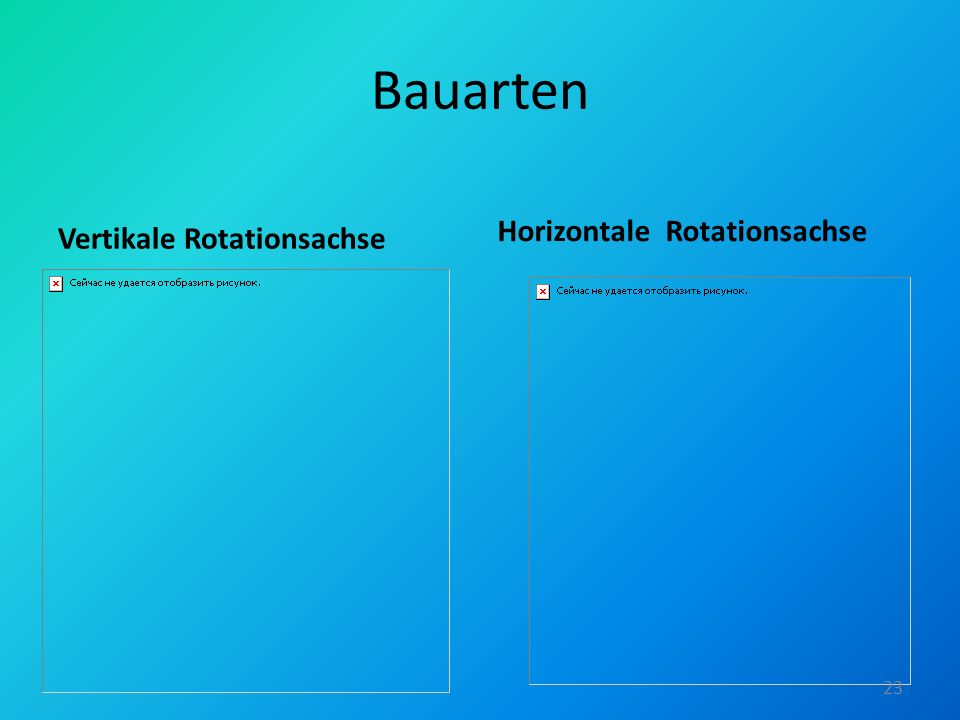 Bauarten

Vertikale Rotationsachse

Сейчас не удается отобразить рисунок.

Horizontale Rotationsachse

Сейчас не удается отобразить рисунок.

23